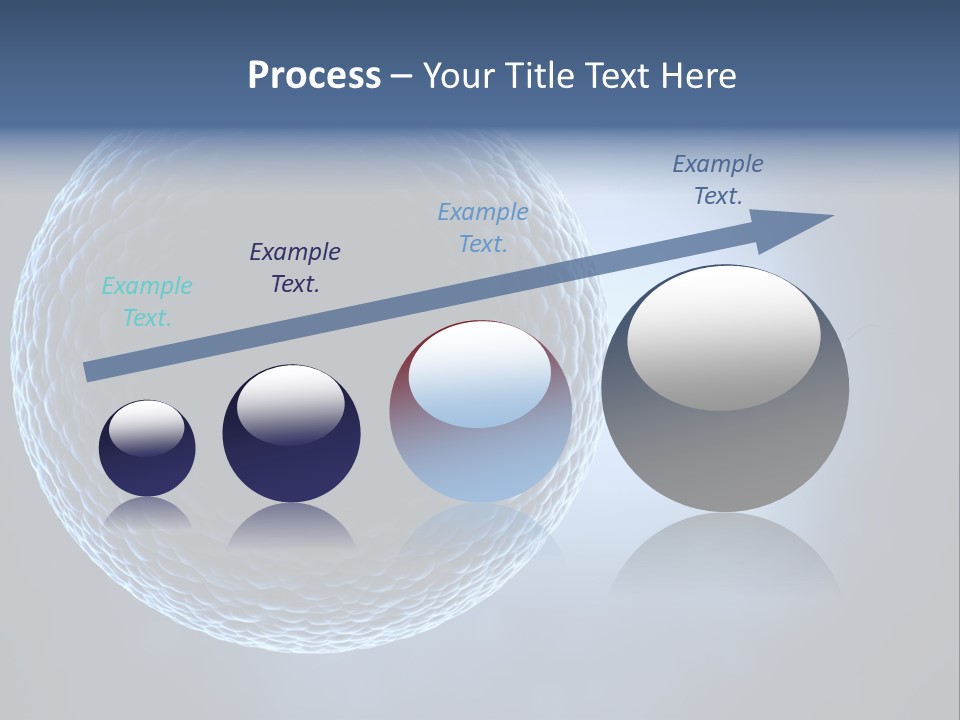 Process – Your Title Text Here

Example Text.

Example Text.

Example Text.

Example Text.